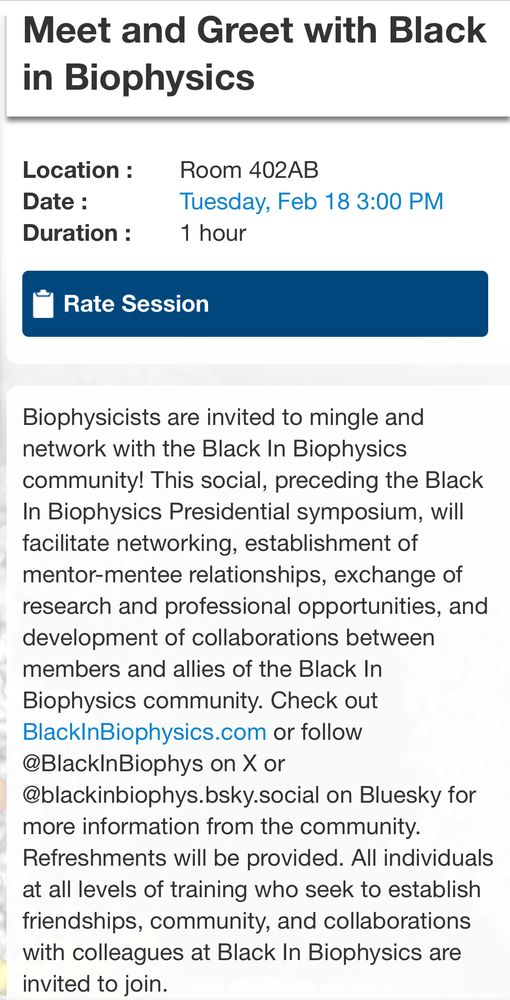 Meet and Greet with Black in Biophysics

Location : Room 402AB
Date : Tuesday, Feb 18 3:00 PM
Duration : 1 hour

Rate Session

Biophysicists are invited to mingle and network with the Black In Biophysics community! This social, preceding the Black In Biophysics Presidential symposium, will facilitate networking, establishment of mentor-mentee relationships, exchange of research and professional opportunities, and development of collaborations between members and allies of the Black In Biophysics community. Check out BlackInBiophysics.com or follow @BlackInBiophys on X or @blackinbiophys.bsky.social on Bluesky for more information from the community. Refreshments will be provided. All individuals at all levels of training who seek to establish friendships, community, and collaborations with colleagues at Black In Biophysics are invited to join.